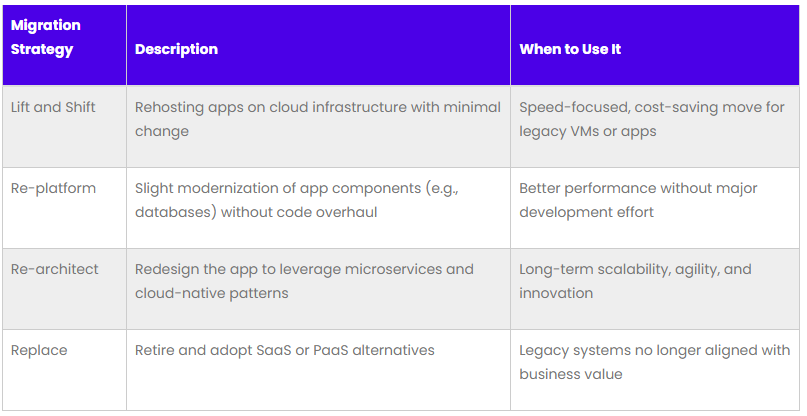 | Migration Strategy | Description | When to Use It |
|---|---|---|
| Lift and Shift | Rehosting apps on cloud infrastructure with minimal change | Speed-focused, cost-saving move for legacy VMs or apps |
| Re-platform | Slight modernization of app components (e.g., databases) without code overhaul | Better performance without major development effort |
| Re-architect | Redesign the app to leverage microservices and cloud-native patterns | Long-term scalability, agility, and innovation |
| Replace | Retire and adopt SaaS or PaaS alternatives | Legacy systems no longer aligned with business value |